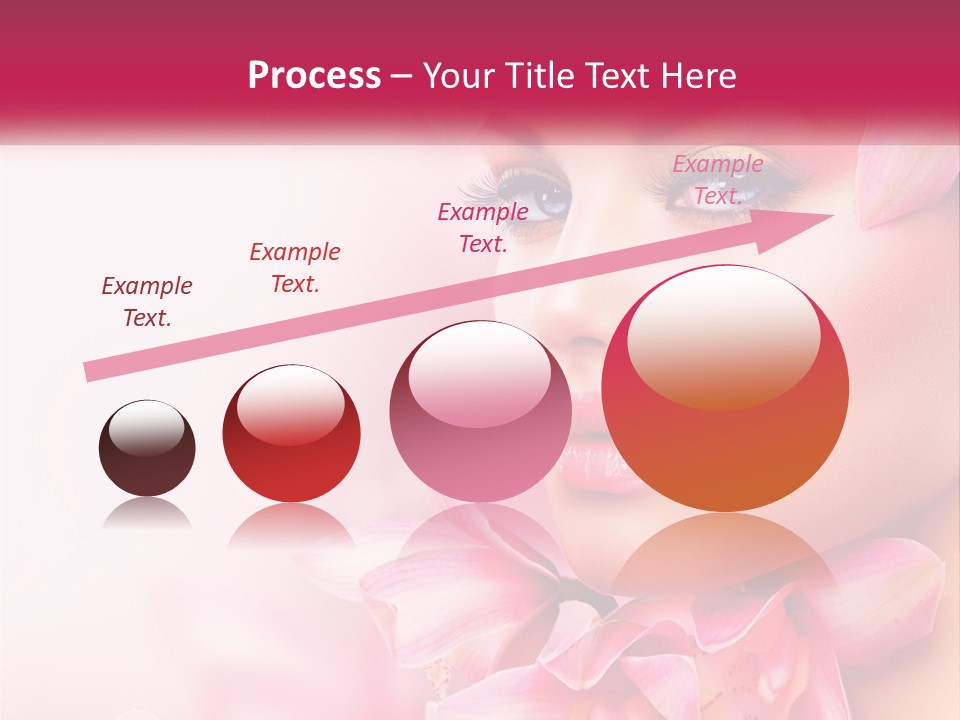 Process – Your Title Text Here

Example Text.

Example Text.

Example Text.

Example Text.